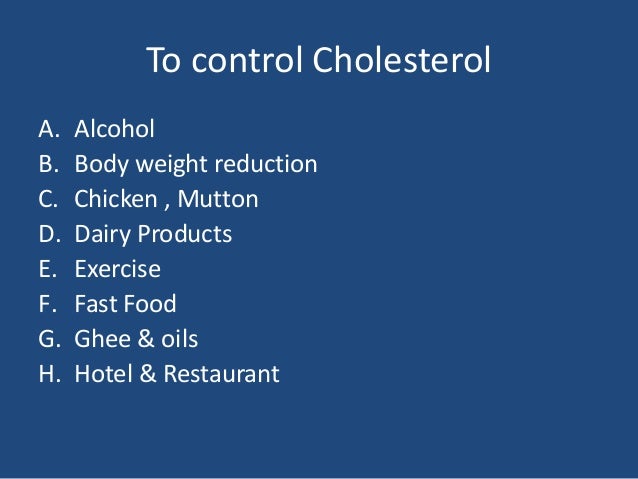 To control Cholesterol

A. Alcohol
B. Body weight reduction
C. Chicken , Mutton
D. Dairy Products
E. Exercise
F. Fast Food
G. Ghee & oils
H. Hotel & Restaurant